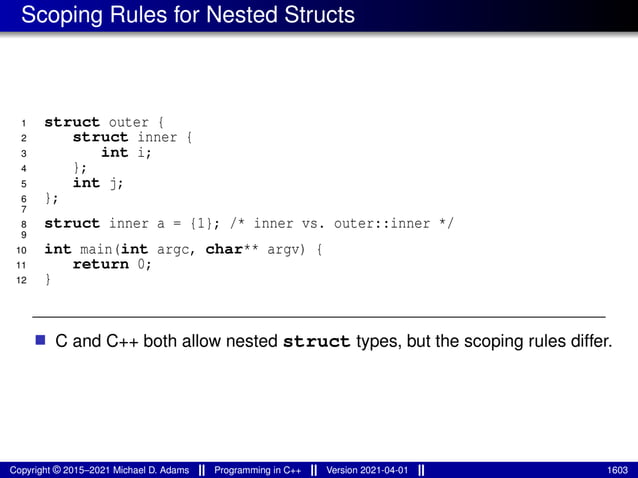 Scoping Rules for Nested Structs

1 struct outer {
2    struct inner {
3       int i;
4    };
5    int j;
6 };
7
8 struct inner a = {1}; /* inner vs. outer::inner */
9
10 int main(int argc, char** argv) {
11    return 0;
12 }

C and C++ both allow nested struct types, but the scoping rules differ.

Copyright © 2015–2021 Michael D. Adams || Programming in C++ || Version 2021-04-01 || 1603